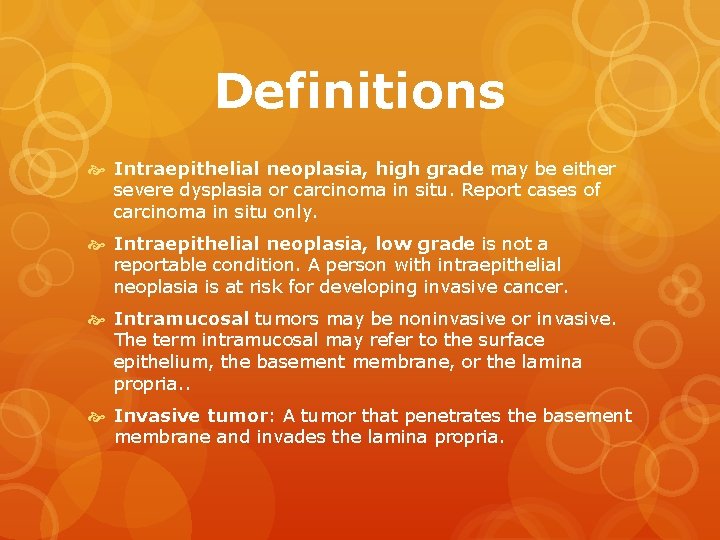 Definitions

Intraepithelial neoplasia, high grade may be either severe dysplasia or carcinoma in situ. Report cases of carcinoma in situ only.

Intraepithelial neoplasia, low grade is not a reportable condition. A person with intraepithelial neoplasia is at risk for developing invasive cancer.

Intramucosal tumors may be noninvasive or invasive. The term intramucosal may refer to the surface epithelium, the basement membrane, or the lamina propria..

Invasive tumor: A tumor that penetrates the basement membrane and invades the lamina propria.